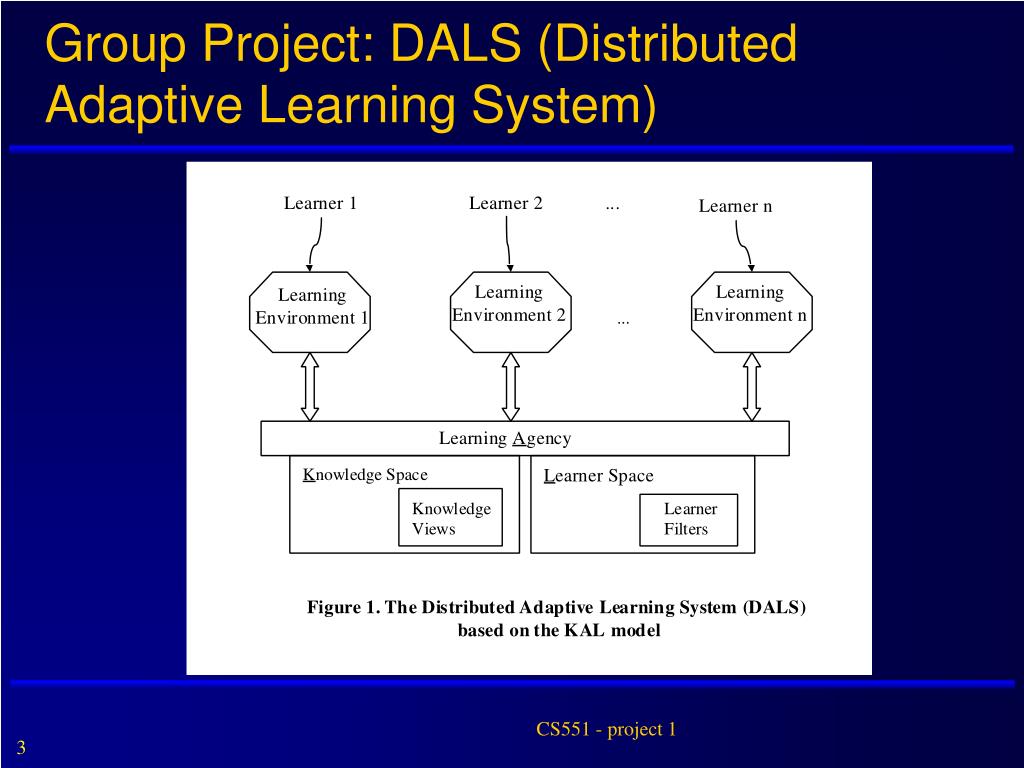 Group Project: DALS (Distributed Adaptive Learning System)

Learner 1

Learner 2

...

Learner n

Learning Environment 1

Learning Environment 2

...

Learning Environment n

Learning Agency

Knowledge Space

Knowledge Views

Learner Space

Learner Filters

Figure 1. The Distributed Adaptive Learning System (DALS) based on the KAL model

CS551 - project 1

3